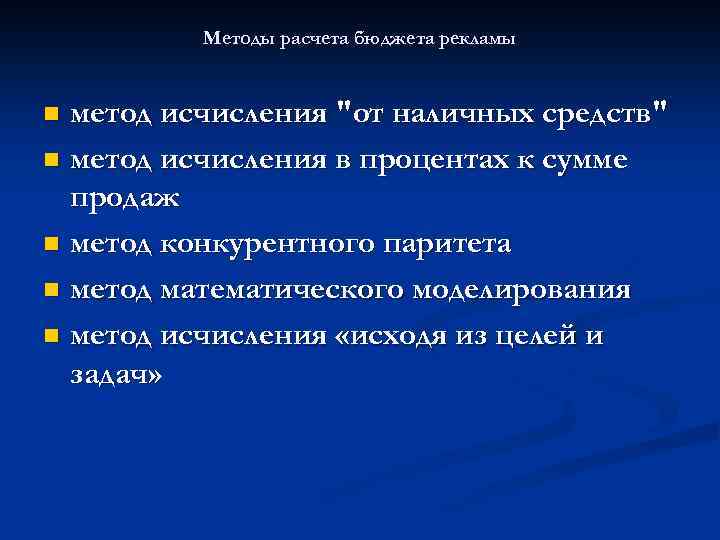 Методы расчета бюджета рекламы

- метод исчисления "от наличных средств"
- метод исчисления в процентах к сумме продаж
- метод конкурентного паритета
- метод математического моделирования
- метод исчисления «исходя из целей и задач»